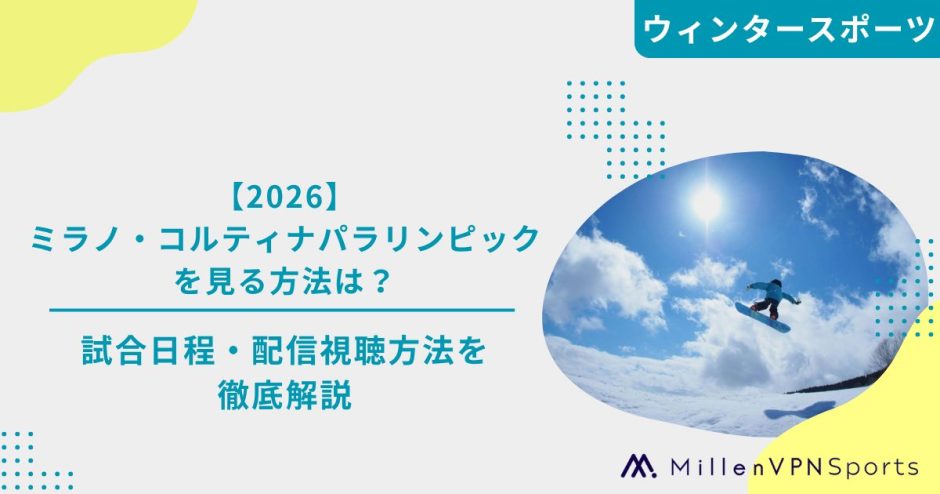 ウィンタースポーツ

【2026】
ミラノ・コルティナパラリンピックを見る方法は？

試合日程・配信視聴方法を徹底解説

MillenVPNSports